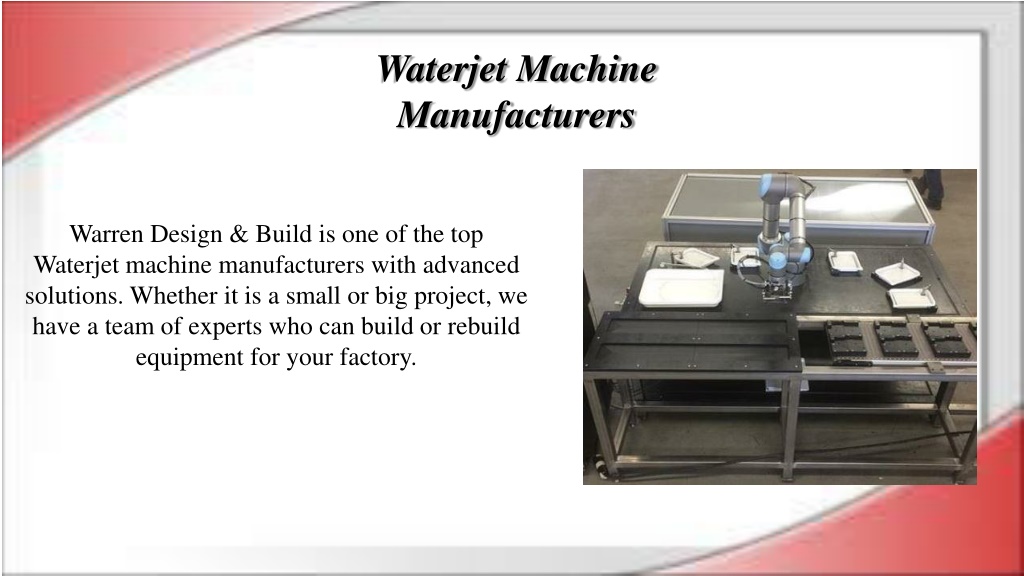 Waterjet Machine Manufacturers

Warren Design & Build is one of the top Waterjet machine manufacturers with advanced solutions. Whether it is a small or big project, we have a team of experts who can build or rebuild equipment for your factory.